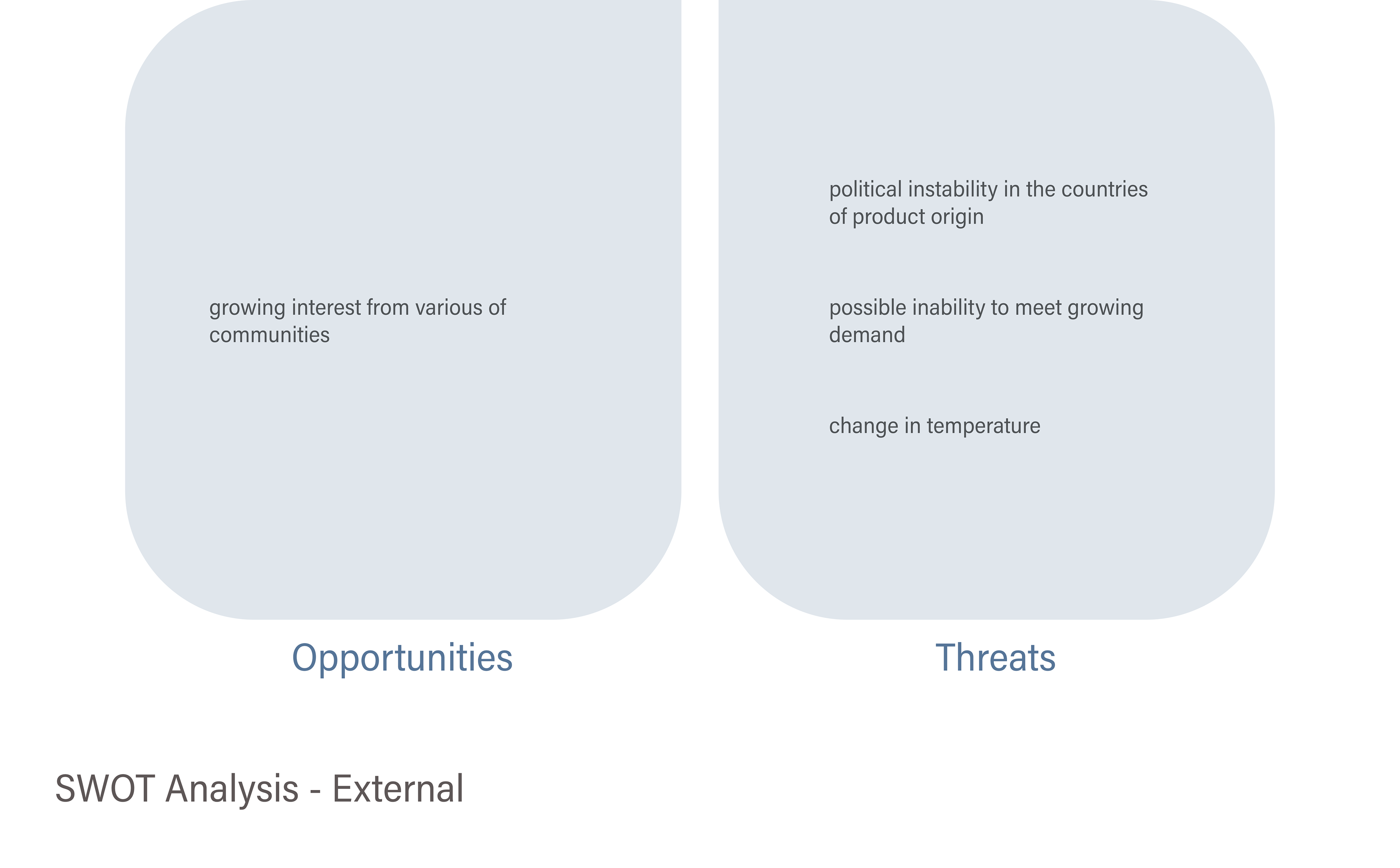 growing interest from various of communities

Opportunities

political instability in the countries of product origin

possible inability to meet growing demand

change in temperature

Threats

SWOT Analysis - External